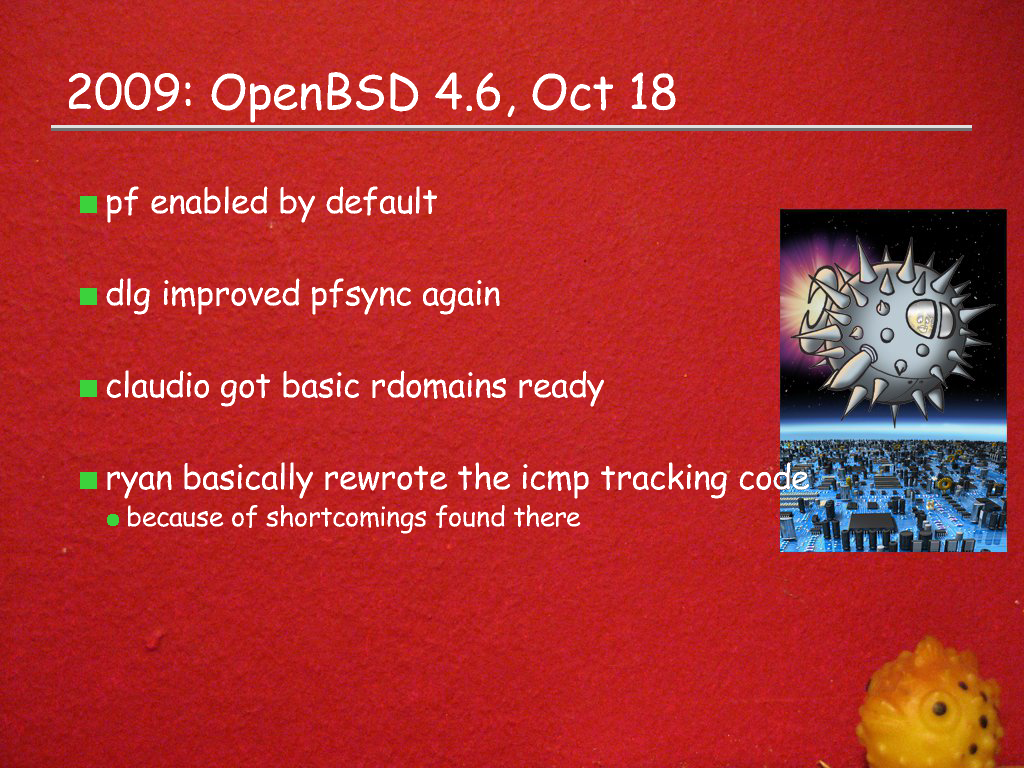 2009: OpenBSD 4.6, Oct 18

pf enabled by default

dlg improved pfsync again

claudio got basic rdomains ready

ryan basically rewrote the icmp tracking code

because of shortcomings found there